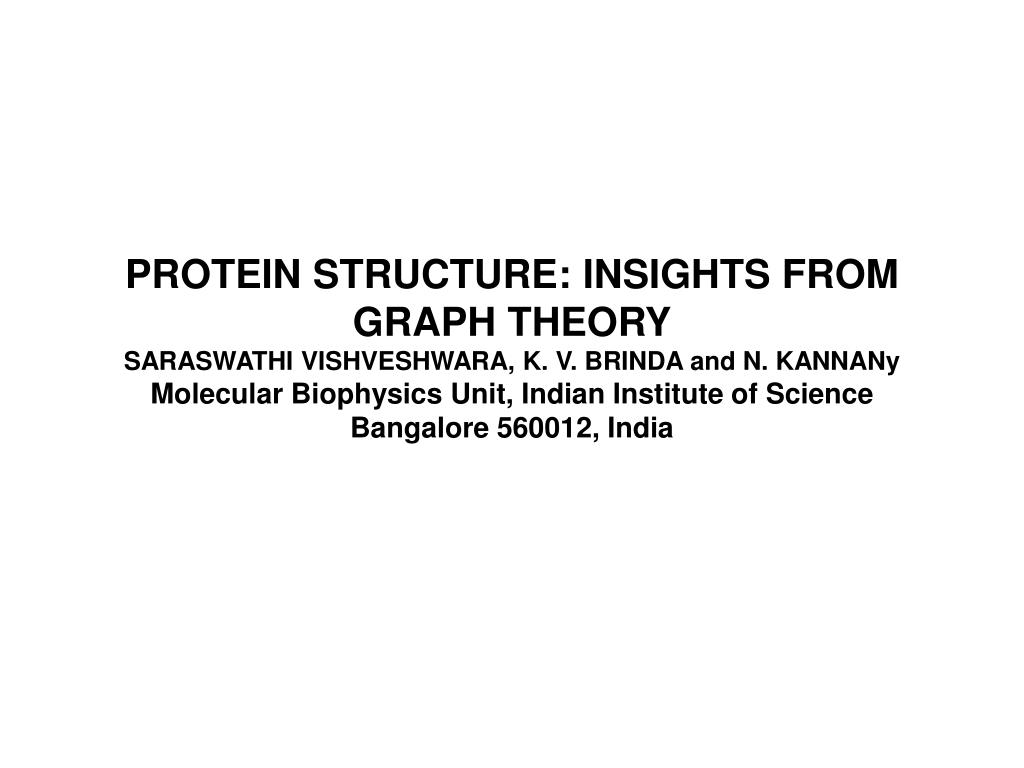 PROTEIN STRUCTURE: INSIGHTS FROM GRAPH THEORY
SARASWATHI VISHVESHWARA, K. V. BRINDA and N. KANNANy
Molecular Biophysics Unit, Indian Institute of Science
Bangalore 560012, India